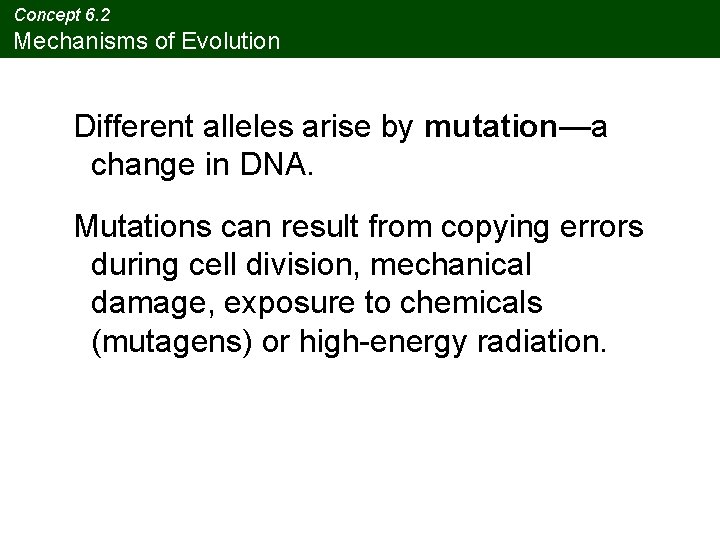 Concept 6.2
Mechanisms of Evolution

Different alleles arise by mutation—a change in DNA.

Mutations can result from copying errors during cell division, mechanical damage, exposure to chemicals (mutagens) or high-energy radiation.